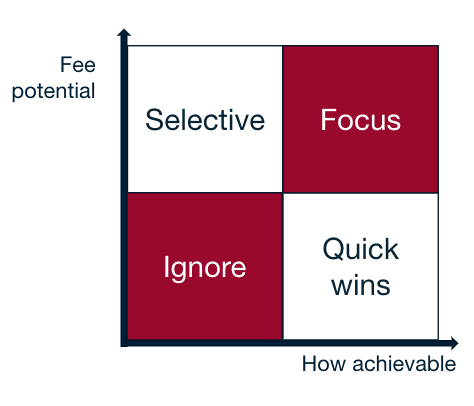 Fee potential

Selective

Focus

Ignore

Quick wins

How achievable